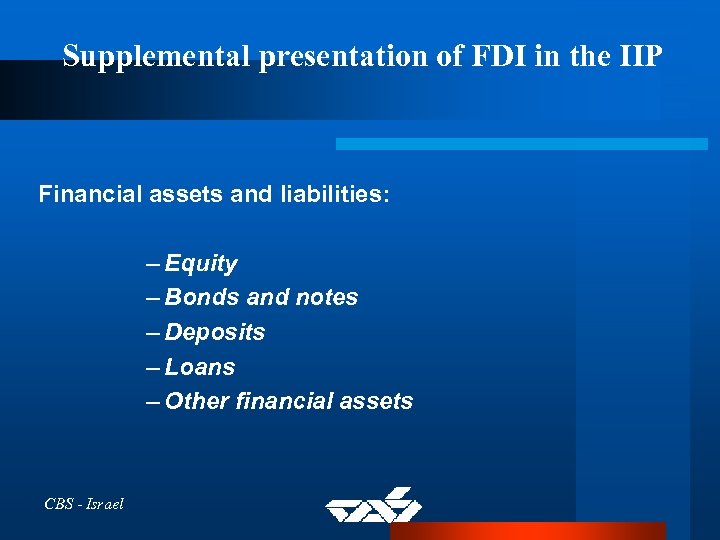 Supplemental presentation of FDI in the IIP

Financial assets and liabilities:

– Equity
– Bonds and notes
– Deposits
– Loans
– Other financial assets

CBS - Israel